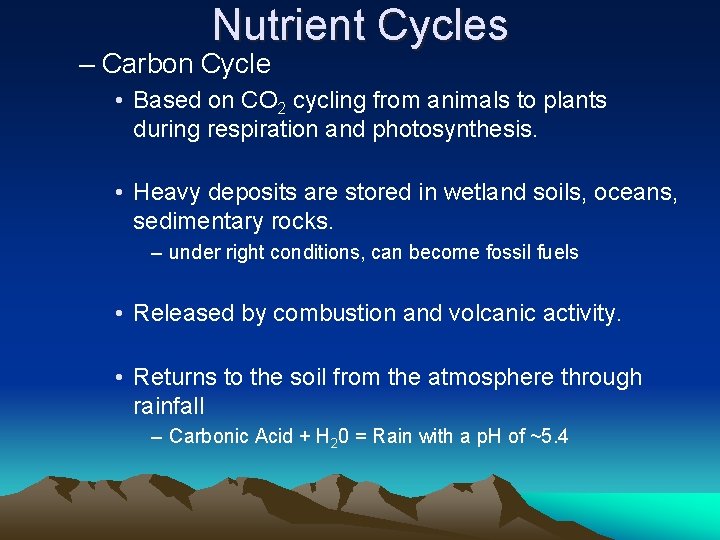 Nutrient Cycles

– Carbon Cycle

• Based on $CO_2$ cycling from animals to plants during respiration and photosynthesis.

• Heavy deposits are stored in wetland soils, oceans, sedimentary rocks.

– under right conditions, can become fossil fuels

• Released by combustion and volcanic activity.

• Returns to the soil from the atmosphere through rainfall

– Carbonic Acid + $H_20$ = Rain with a pH of ~5.4